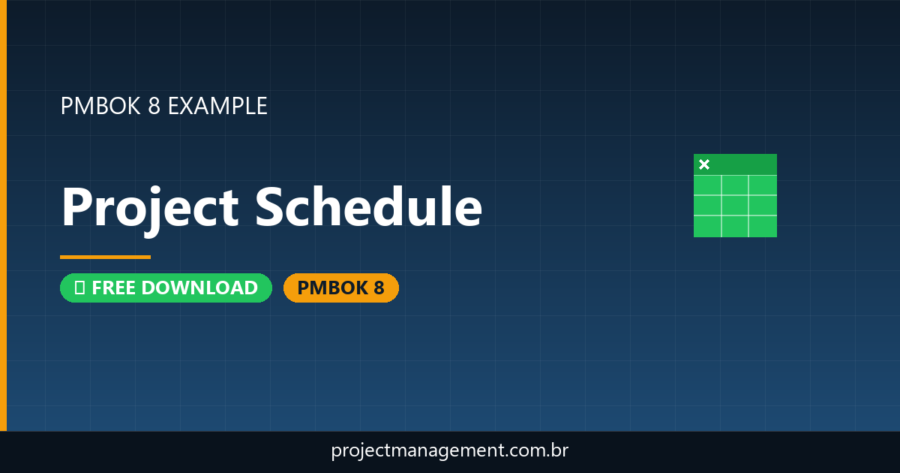 PMBOK 8 EXAMPLE

Project Schedule

FREE DOWNLOAD

PMBOK 8

projectmanagement.com.br